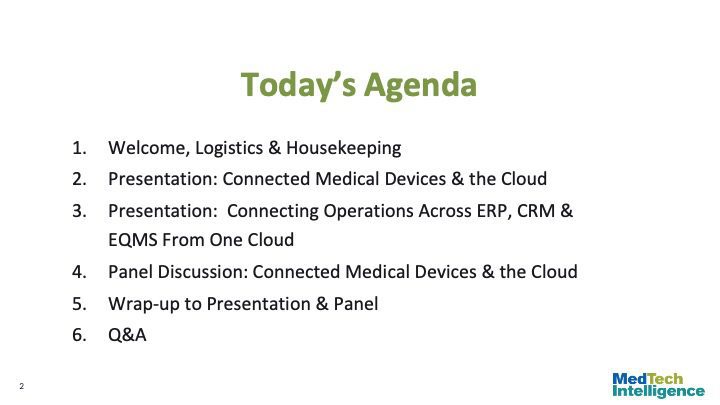 Today's Agenda

1. Welcome, Logistics & Housekeeping
2. Presentation: Connected Medical Devices & the Cloud
3. Presentation: Connecting Operations Across ERP, CRM & EQMS From One Cloud
4. Panel Discussion: Connected Medical Devices & the Cloud
5. Wrap-up to Presentation & Panel
6. Q&A

2

MedTech Intelligence